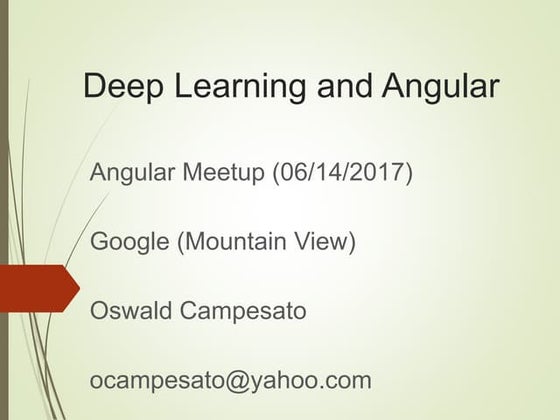 Deep Learning and Angular

Angular Meetup (06/14/2017)

Google (Mountain View)

Oswald Campesato

ocampesato@yahoo.com